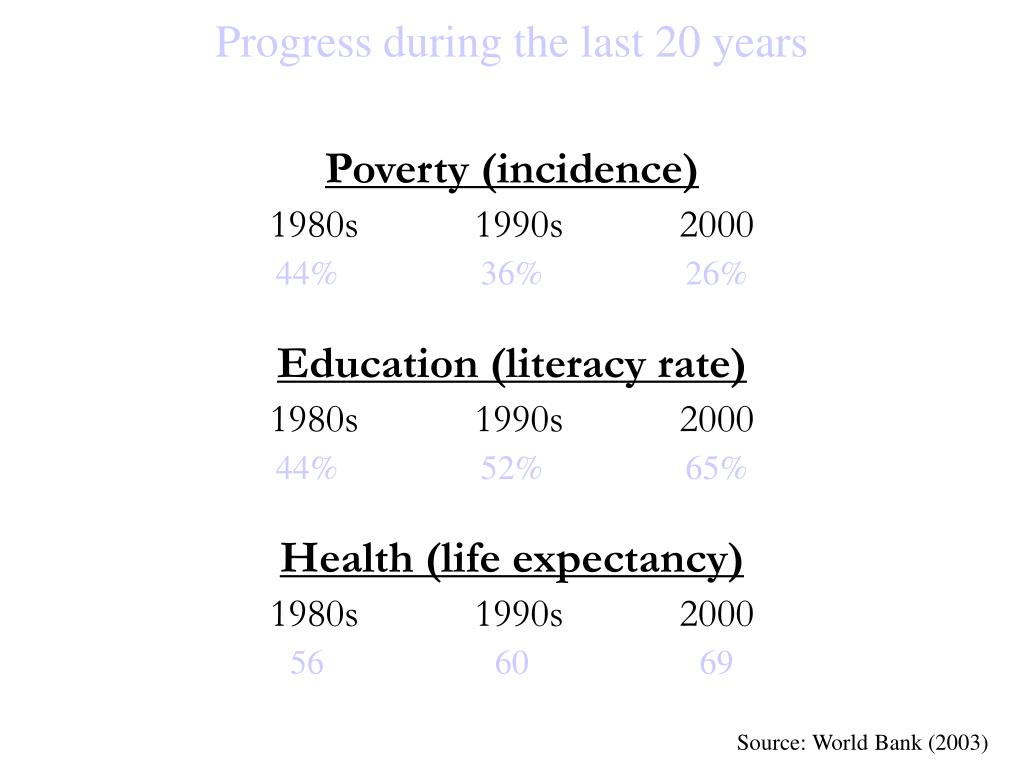 Progress during the last 20 years

Poverty (incidence)

| 1980s | 1990s | 2000 |
|---|---|---|
| 44% | 36% | 26% |

Education (literacy rate)

| 1980s | 1990s | 2000 |
|---|---|---|
| 44% | 52% | 65% |

Health (life expectancy)

| 1980s | 1990s | 2000 |
|---|---|---|
| 56 | 60 | 69 |

Source: World Bank (2003)